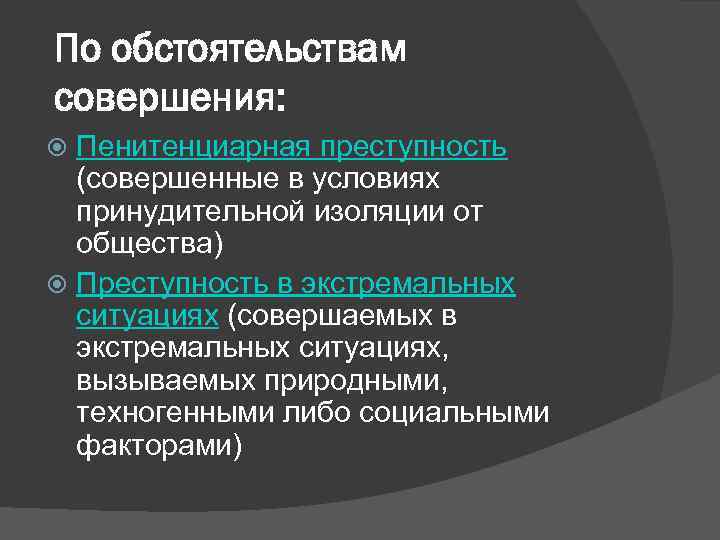 По обстоятельствам совершения:

Пенитенциарная преступность (совершенные в условиях принудительной изоляции от общества)

Преступность в экстремальных ситуациях (совершаемых в экстремальных ситуациях, вызываемых природными, техногенными либо социальными факторами)